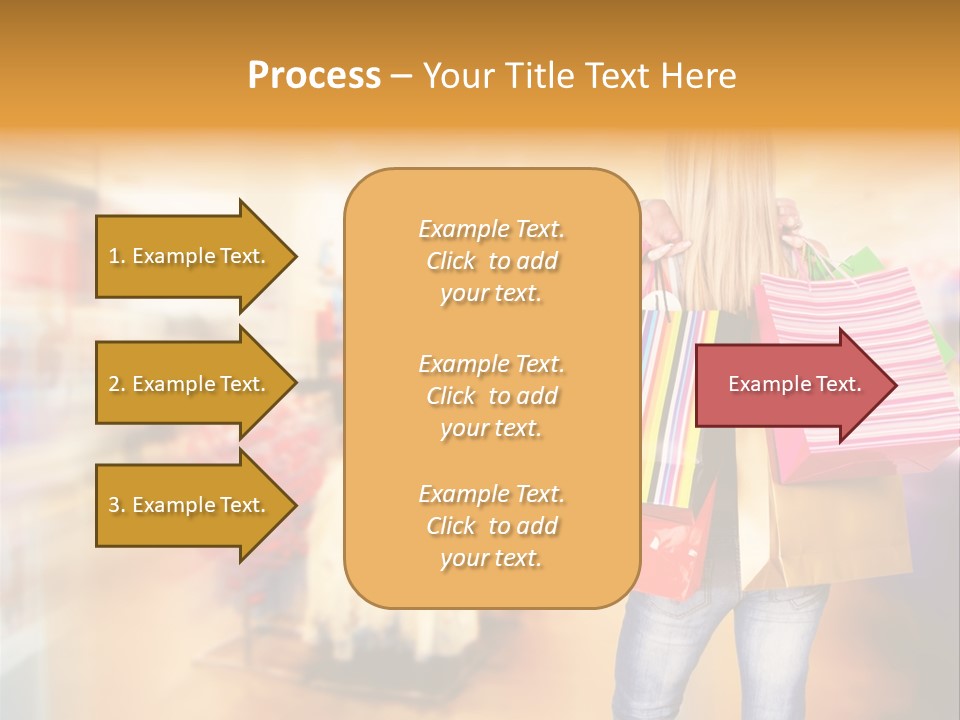 Process – Your Title Text Here

1. Example Text.

2. Example Text.

3. Example Text.

Example Text. Click to add your text.

Example Text. Click to add your text.

Example Text. Click to add your text.

Example Text.